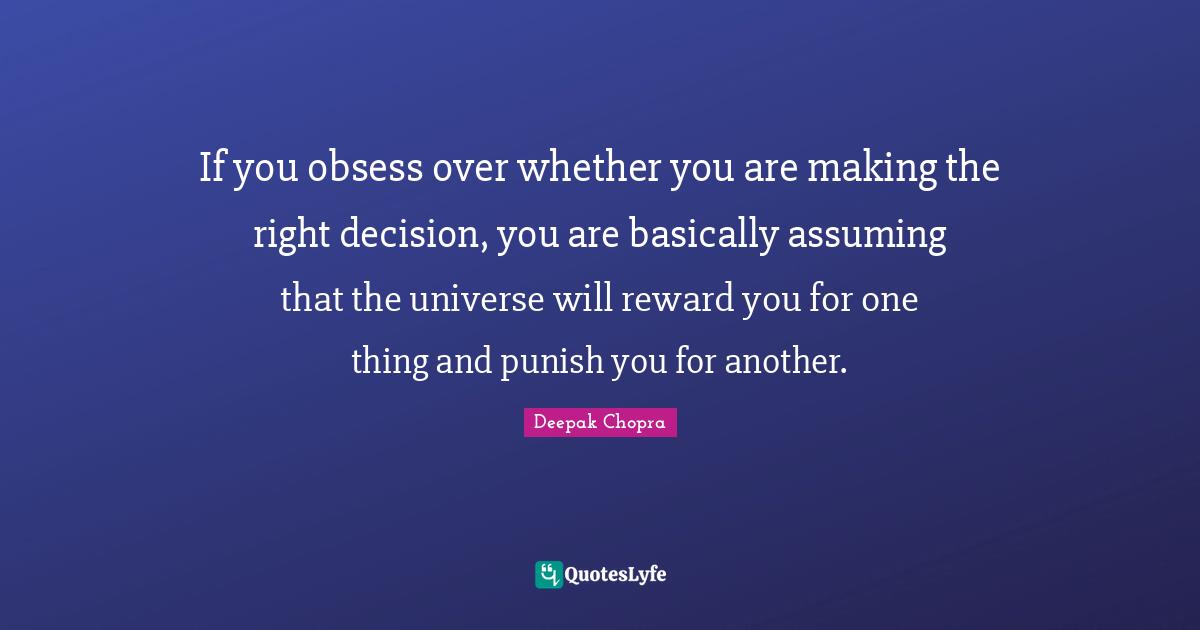 If you obsess over whether you are making the right decision, you are basically assuming that the universe will reward you for one thing and punish you for another.

Deepak Chopra

QuotesLyfe